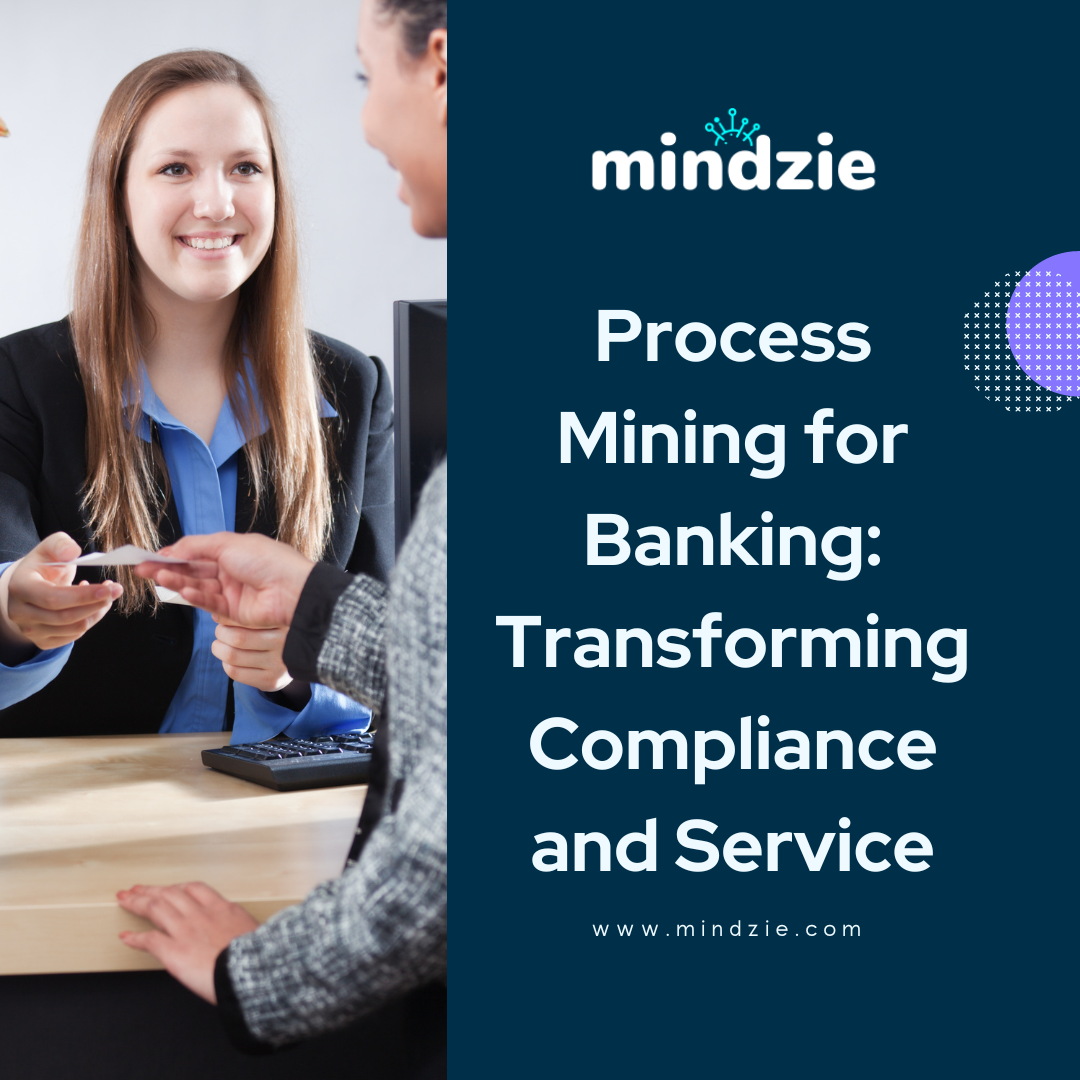 mindzie

Process Mining for Banking: Transforming Compliance and Service

www.mindzie.com